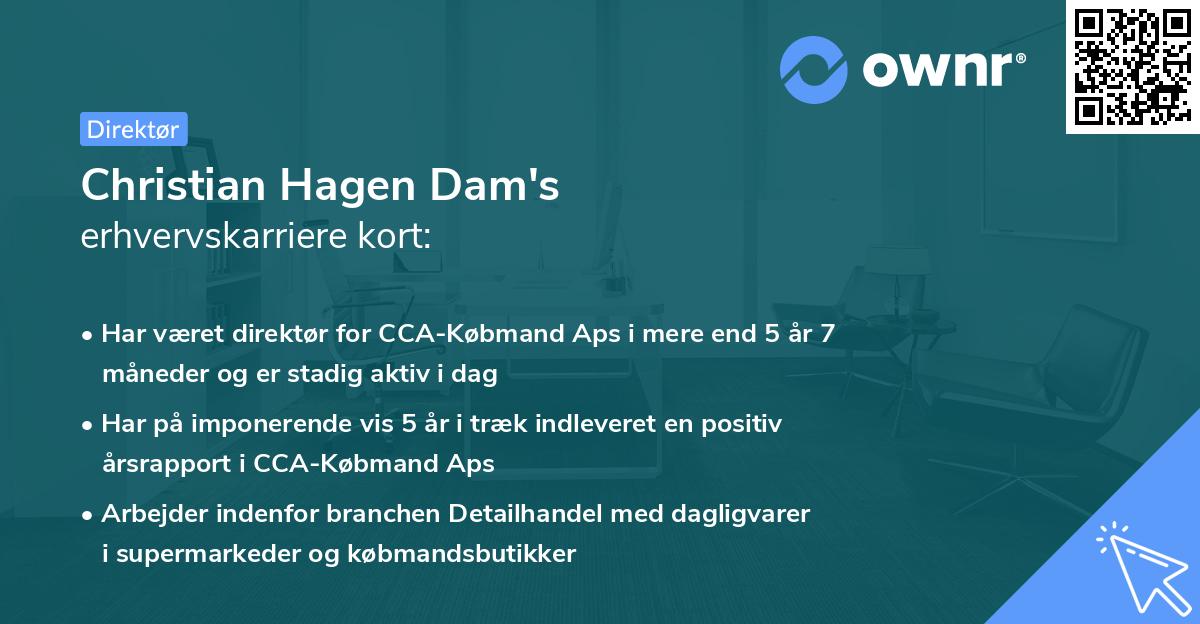 ownr®

Direktør

Christian Hagen Dam's
erhvervskarriere kort:

• Har været direktør for CCA-Købmand Aps i mere end 5 år 7 måneder og er stadig aktiv i dag

• Har på imponerende vis 5 år i træk indleveret en positiv årsrapport i CCA-Købmand Aps

• Arbejder indenfor branchen Detailhandel med dagligvarer i supermarkeder og købmandsbutikker